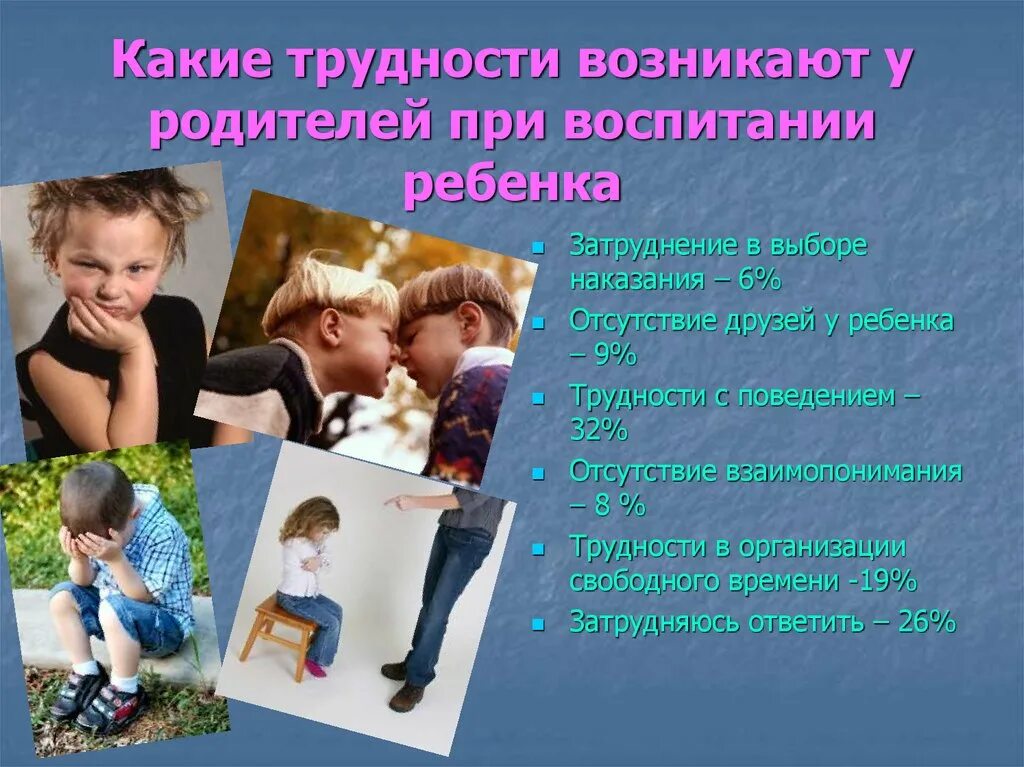 Какие трудности возникают у родителей при воспитании ребенка

- Затруднение в выборе наказания – 6%
- Отсутствие друзей у ребенка – 9%
- Трудности с поведением – 32%
- Отсутствие взаимопонимания – 8 %
- Трудности в организации свободного времени -19%
- Затрудняюсь ответить – 26%